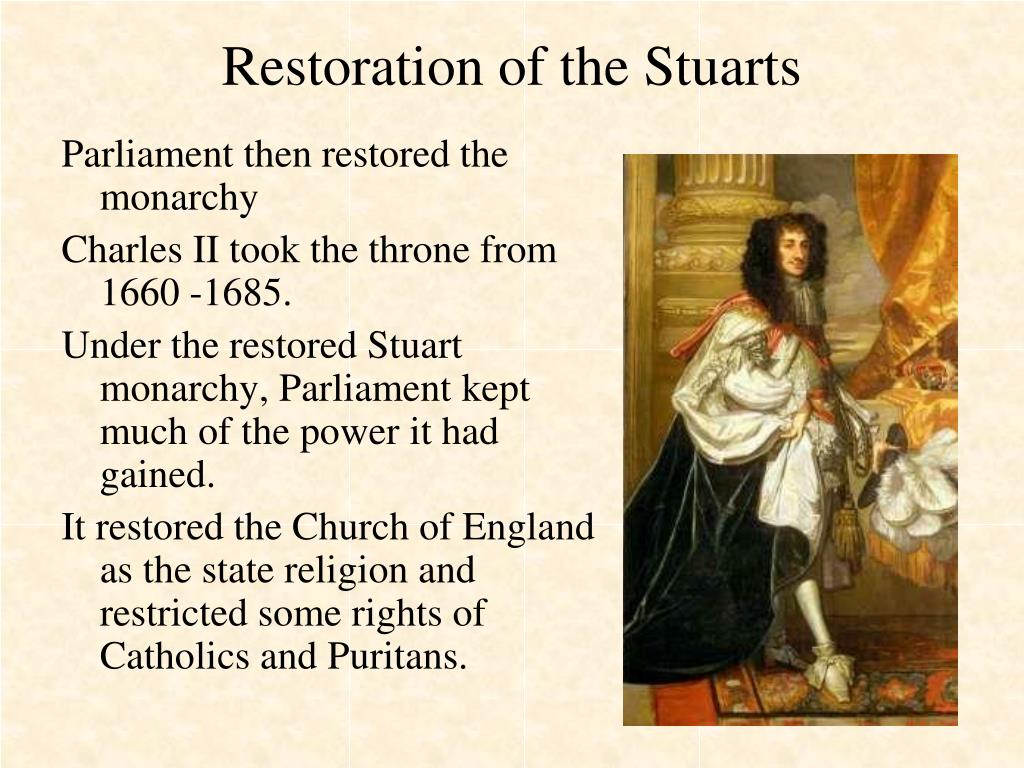 Restoration of the Stuarts

Parliament then restored the monarchy

Charles II took the throne from 1660 -1685.

Under the restored Stuart monarchy, Parliament kept much of the power it had gained.

It restored the Church of England as the state religion and restricted some rights of Catholics and Puritans.